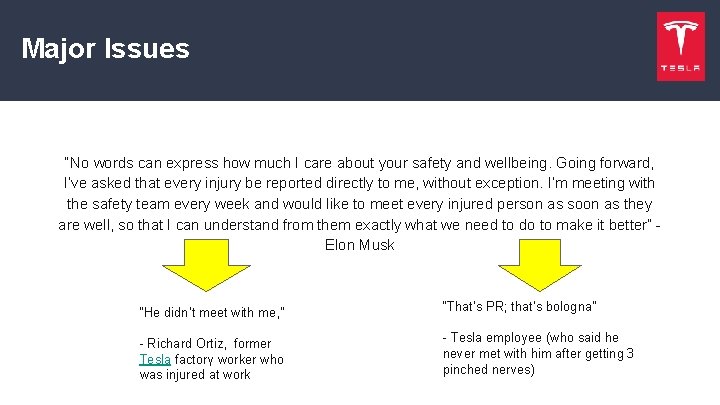 Major Issues

TESLA

"No words can express how much I care about your safety and wellbeing. Going forward, I've asked that every injury be reported directly to me, without exception. I'm meeting with the safety team every week and would like to meet every injured person as soon as they are well, so that I can understand from them exactly what we need to do to make it better" - Elon Musk

"He didn't meet with me,"

- Richard Ortiz, former Tesla factory worker who was injured at work

"That's PR; that's bologna"

- Tesla employee (who said he never met with him after getting 3 pinched nerves)